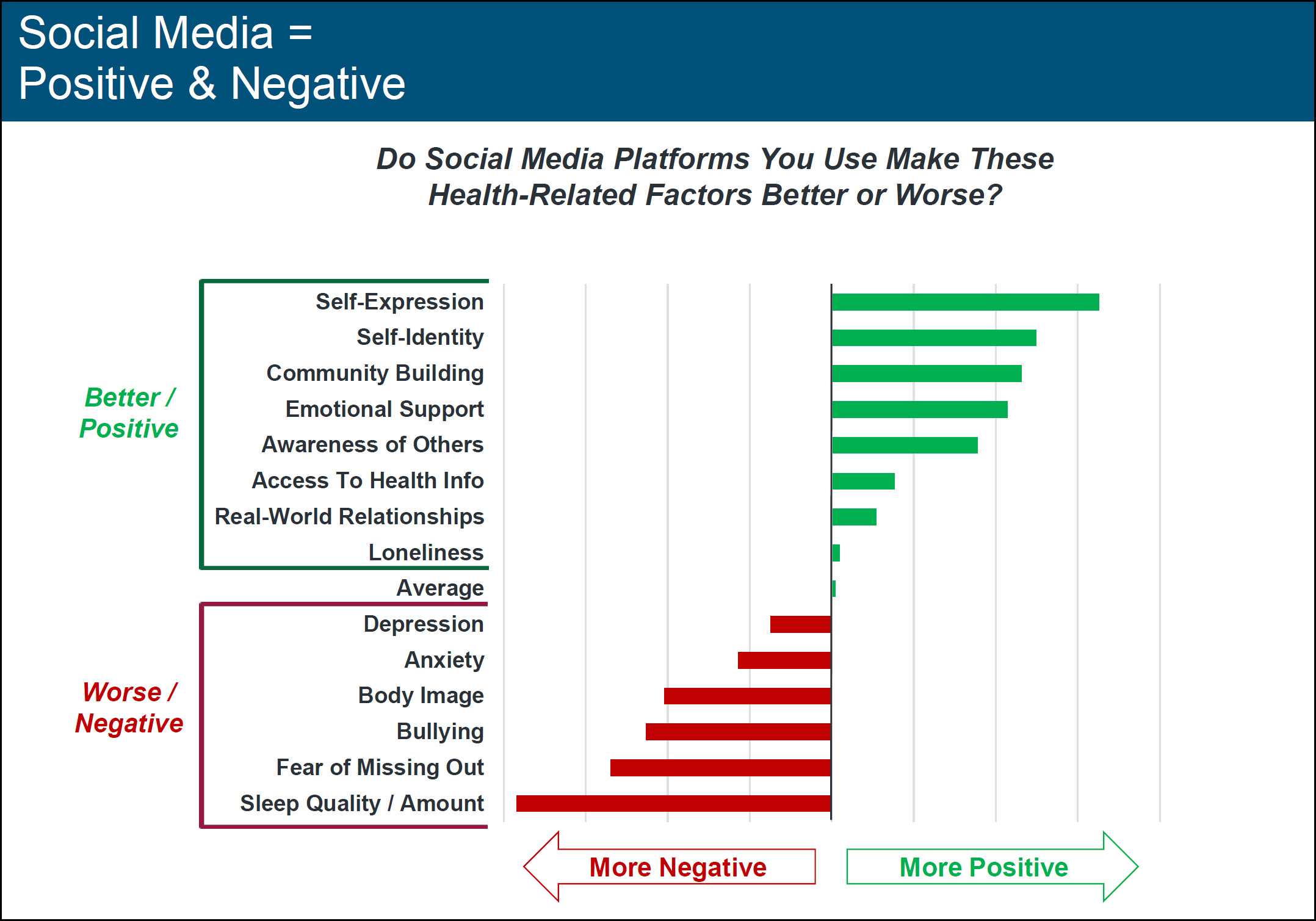 Social Media =
Positive & Negative

Do Social Media Platforms You Use Make These Health-Related Factors Better or Worse?

Better / Positive

Self-Expression
Self-Identity
Community Building
Emotional Support
Awareness of Others
Access To Health Info
Real-World Relationships
Loneliness
Average

Worse / Negative

Depression
Anxiety
Body Image
Bullying
Fear of Missing Out
Sleep Quality / Amount

More Negative

More Positive